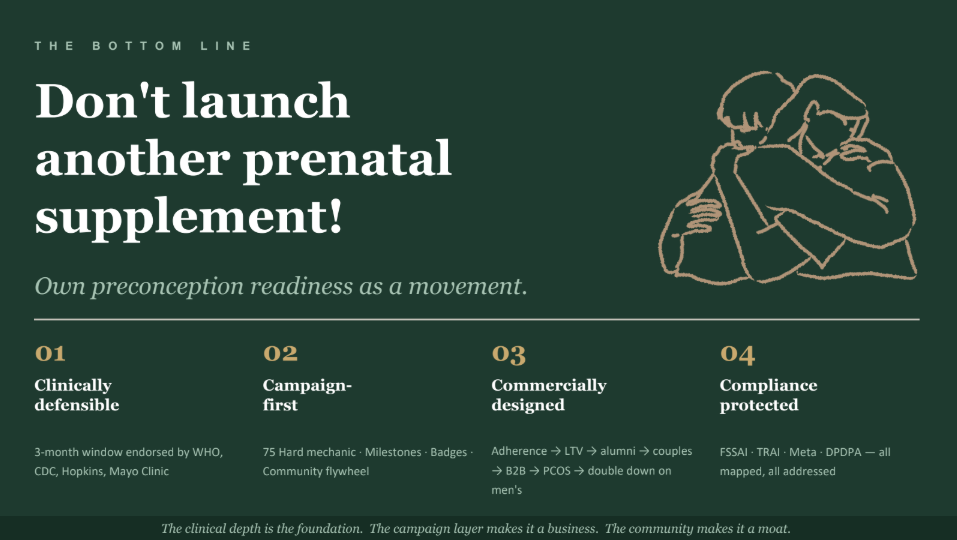 THE BOTTOM LINE

Don't launch another prenatal supplement!

Own preconception readiness as a movement.

01
Clinically defensible

3-month window endorsed by WHO, CDC, Hopkins, Mayo Clinic

02
Campaign-first

75 Hard mechanic · Milestones · Badges · Community flywheel

03
Commercially designed

Adherence → LTV → alumni → couples → B2B → PCOS → double down on men's

04
Compliance protected

FSSAI · TRAI · Meta · DPDPA — all mapped, all addressed

The clinical depth is the foundation. The campaign layer makes it a business. The community makes it a moat.